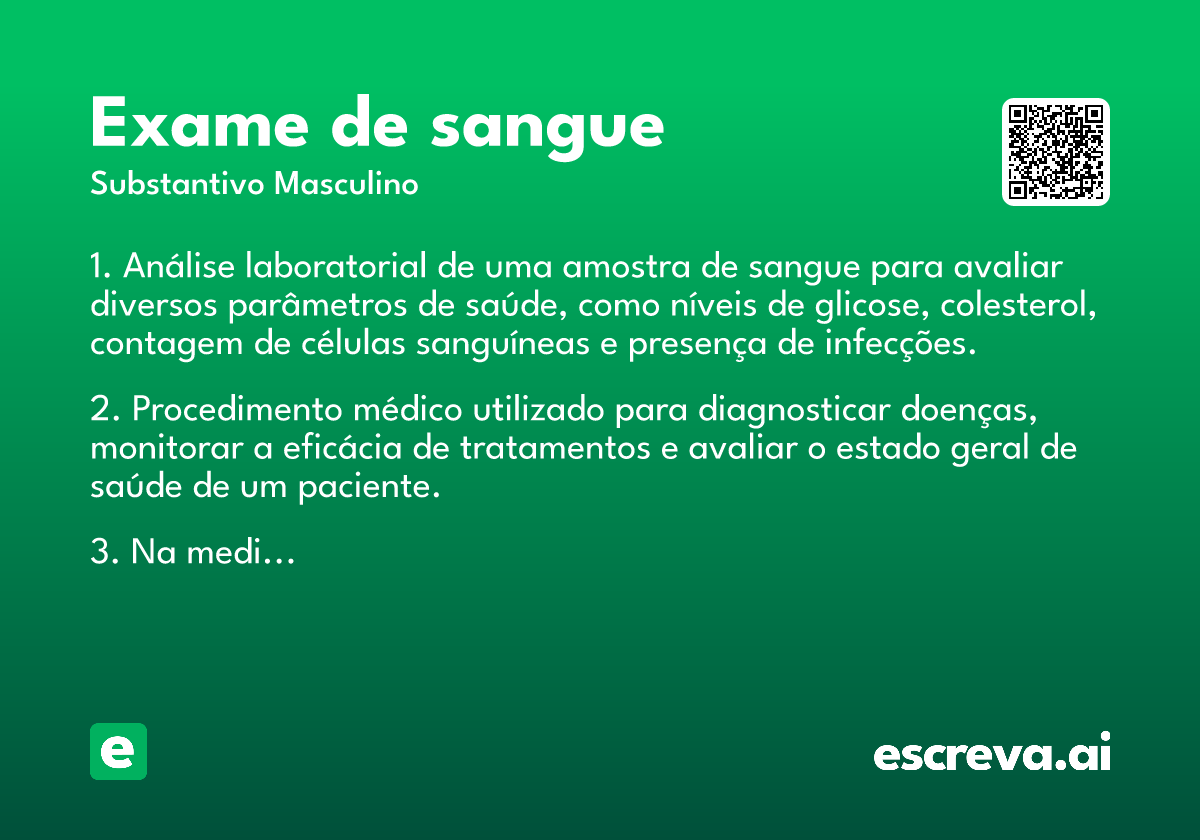 Exame de sangue

Substantivo Masculino

1. Análise laboratorial de uma amostra de sangue para avaliar diversos parâmetros de saúde, como níveis de glicose, colesterol, contagem de células sanguíneas e presença de infecções.

2. Procedimento médico utilizado para diagnosticar doenças, monitorar a eficácia de tratamentos e avaliar o estado geral de saúde de um paciente.

3. Na medi...

e

escreva.ai